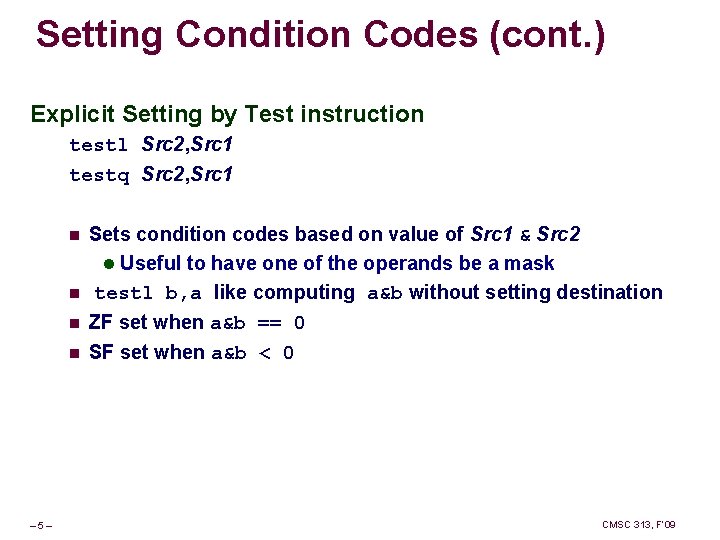 Setting Condition Codes (cont.)

Explicit Setting by Test instruction

testl Src2,Src1

testq Src2,Src1

Sets condition codes based on value of Src1 & Src2

Useful to have one of the operands be a mask

testl b,a like computing a&b without setting destination

ZF set when a&b == 0

SF set when a&b < 0

– 5 –

CMSC 313, F'09